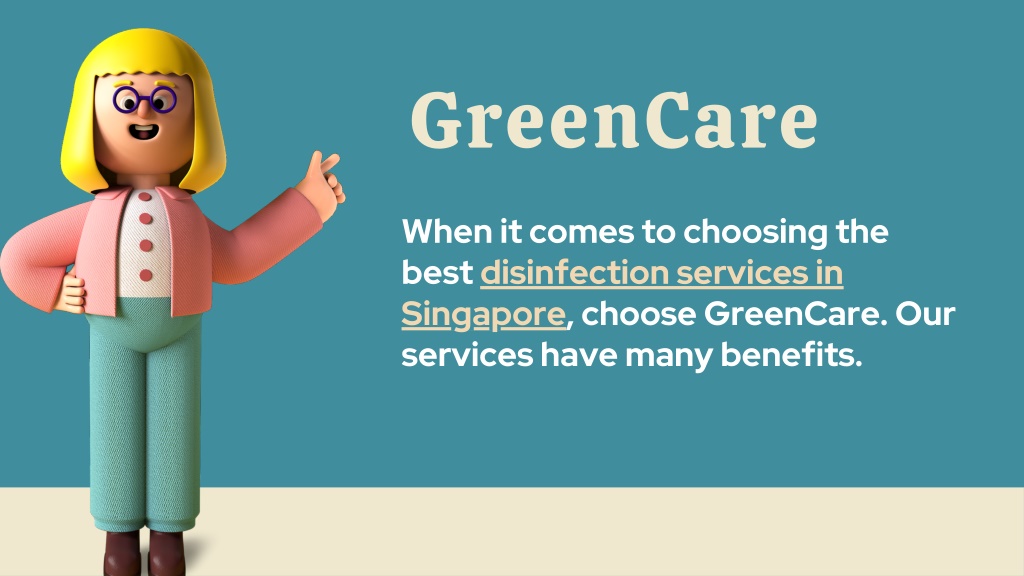 GreenCare

When it comes to choosing the best disinfection services in Singapore, choose GreenCare. Our services have many benefits.